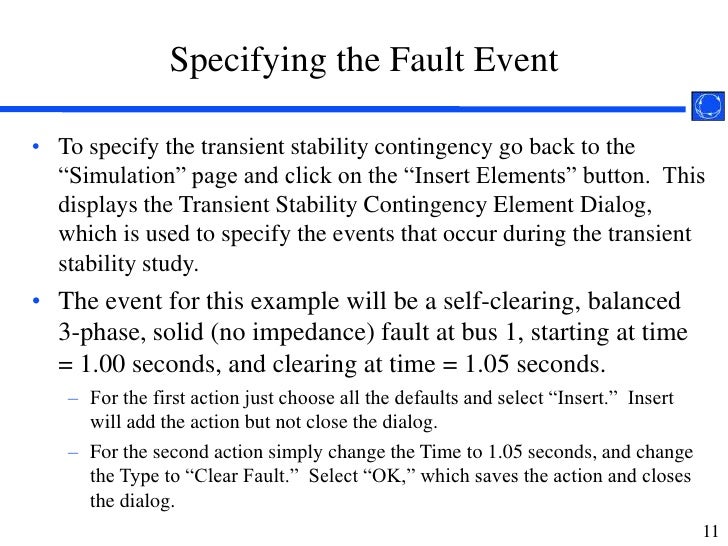 Specifying the Fault Event

• To specify the transient stability contingency go back to the “Simulation” page and click on the “Insert Elements” button. This displays the Transient Stability Contingency Element Dialog, which is used to specify the events that occur during the transient stability study.

• The event for this example will be a self-clearing, balanced 3-phase, solid (no impedance) fault at bus 1, starting at time = 1.00 seconds, and clearing at time = 1.05 seconds.

– For the first action just choose all the defaults and select “Insert.” Insert will add the action but not close the dialog.

– For the second action simply change the Time to 1.05 seconds, and change the Type to “Clear Fault.” Select “OK,” which saves the action and closes the dialog.

11